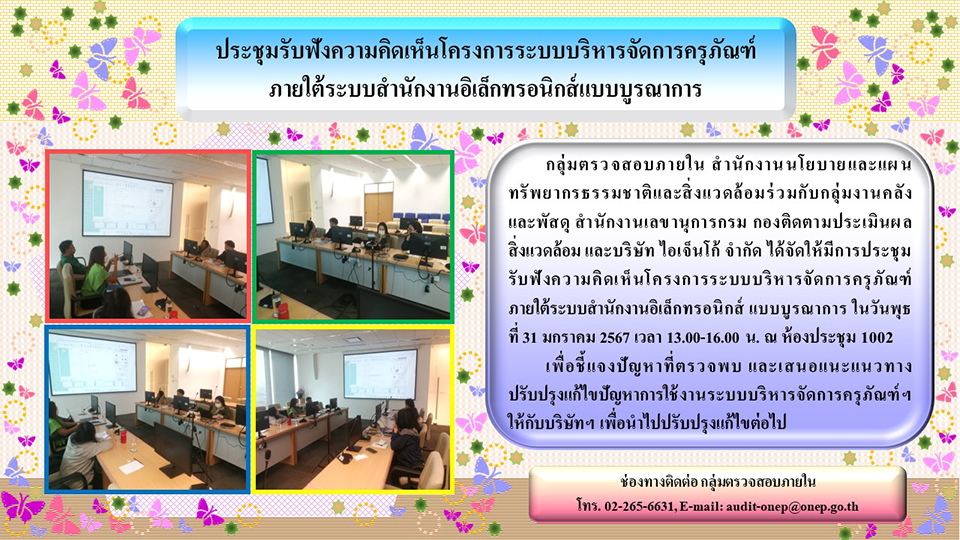 ประชุมรับฟังความคิดเห็นโครงการระบบบริหารจัดการครุภัณฑ์ ภายใต้ระบบสำนักงานอิเล็กทรอนิกส์แบบบูรณาการ

กลุ่มตรวจสอบภายใน สำนักงานนโยบายและแผนทรัพยากรธรรมชาติและสิ่งแวดล้อมร่วมกับกลุ่มงานคลังและพัสดุ สำนักงานเลขานุการกรม กองติดตามประเมินผลสิ่งแวดล้อม และบริษัท ไอเจ็นโก้ จำกัด ได้จัดให้มีการประชุมรับฟังความคิดเห็นโครงการระบบบริหารจัดการครุภัณฑ์ ภายใต้ระบบสำนักงานอิเล็กทรอนิกส์ แบบบูรณาการ ในวันพุธที่ 31 มกราคม 2567 เวลา 13.00-16.00 น. ณ ห้องประชุม 1002

เพื่อชี้แจงปัญหาที่ตรวจพบ และเสนอแนะแนวทางปรับปรุงแก้ไขปัญหาการใช้งานระบบบริหารจัดการครุภัณฑ์ฯ ให้กับบริษัทฯ เพื่อนำไปปรับปรุงแก้ไขต่อไป

ช่องทางติดต่อ กลุ่มตรวจสอบภายใน
โทร. 02-265-6631, E-mail: audit-onep@onep.go.th